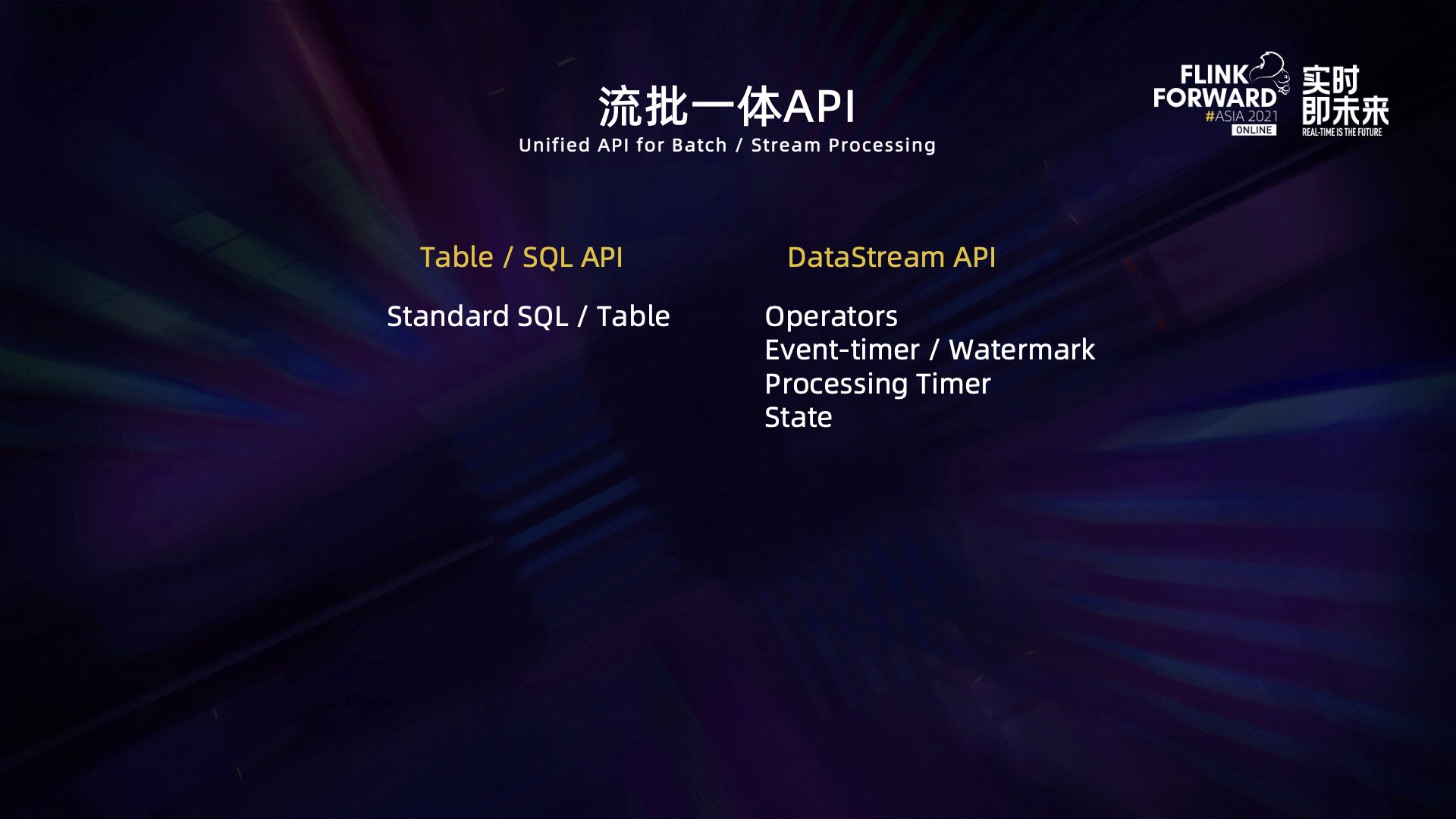 流批一体API
Unified API for Batch / Stream Processing

FLINK FORWARD #ASIA 2021 ONLINE
实时即未来
REAL-TIME IS THE FUTURE

Table / SQL API

Standard SQL / Table

DataStream API

Operators
Event-timer / Watermark
Processing Timer
State